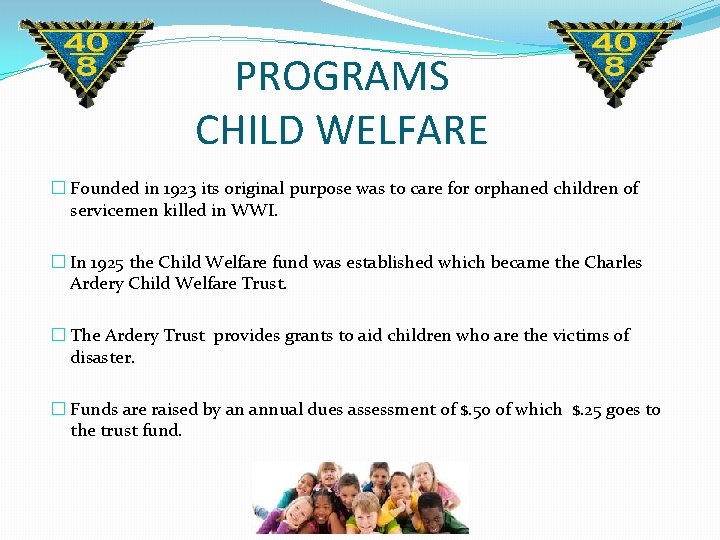 40
8

40
8

PROGRAMS
CHILD WELFARE

☐ Founded in 1923 its original purpose was to care for orphaned children of servicemen killed in WWI.

☐ In 1925 the Child Welfare fund was established which became the Charles Ardery Child Welfare Trust.

☐ The Ardery Trust provides grants to aid children who are the victims of disaster.

☐ Funds are raised by an annual dues assessment of $.50 of which $.25 goes to the trust fund.